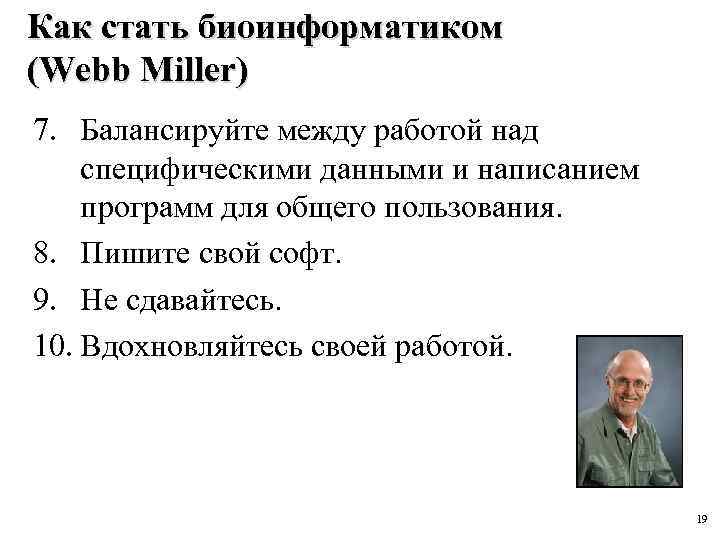 Как стать биоинформатиком (Webb Miller)

7. Балансируйте между работой над специфическими данными и написанием программ для общего пользования.

8. Пишите свой софт.

9. Не сдавайтесь.

10. Вдохновляйтесь своей работой.

19